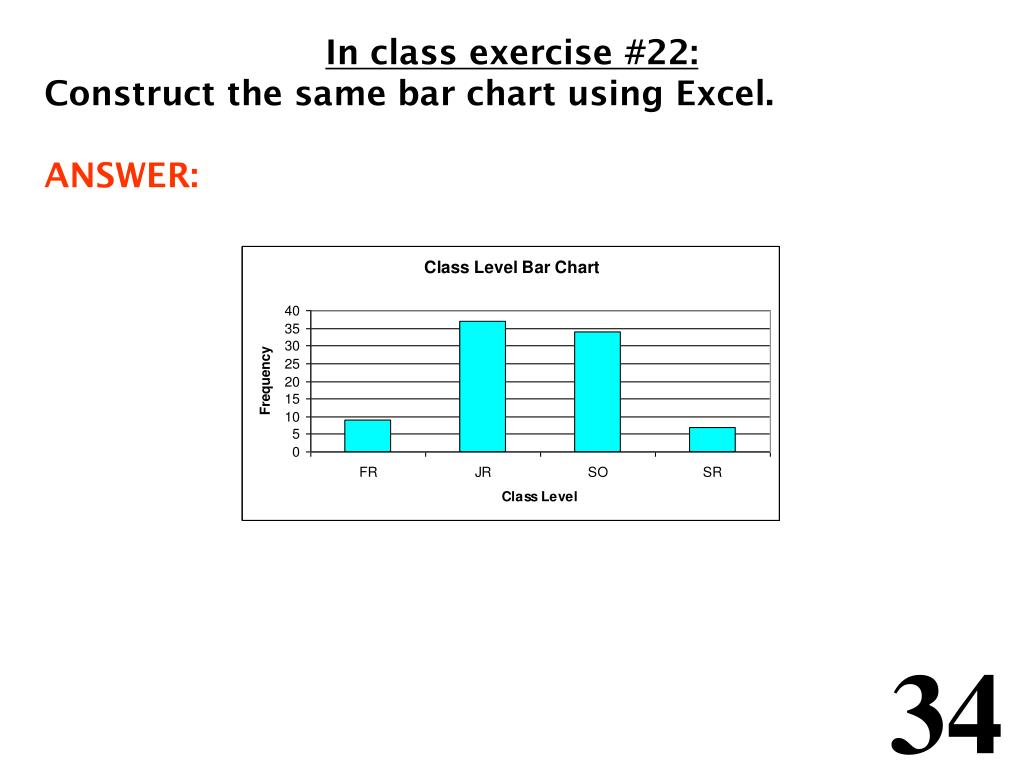 In class exercise #22:
Construct the same bar chart using Excel.

ANSWER:

Class Level Bar Chart

Frequency

40
35
30
25
20
15
10
5
0

FR JR SO SR

Class Level

34